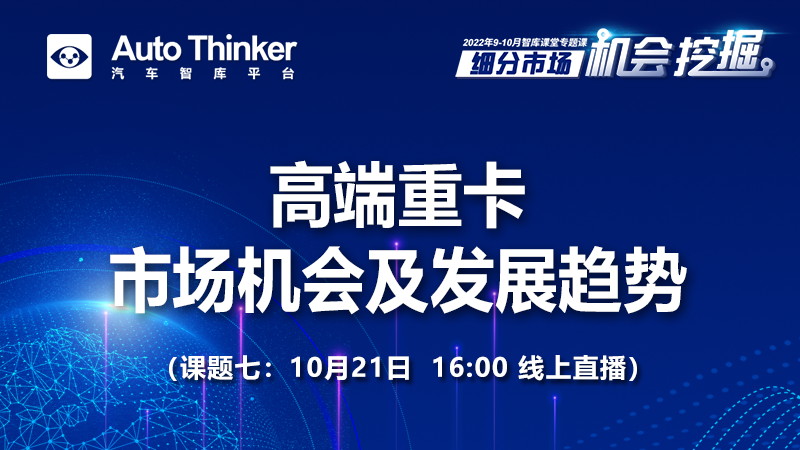 Auto Thinker
汽车智库平台

2022年9-10月智库课堂专题课
细分市场 机会挖掘

高端重卡
市场机会及发展趋势

（课题七：10月21日 16:00 线上直播）